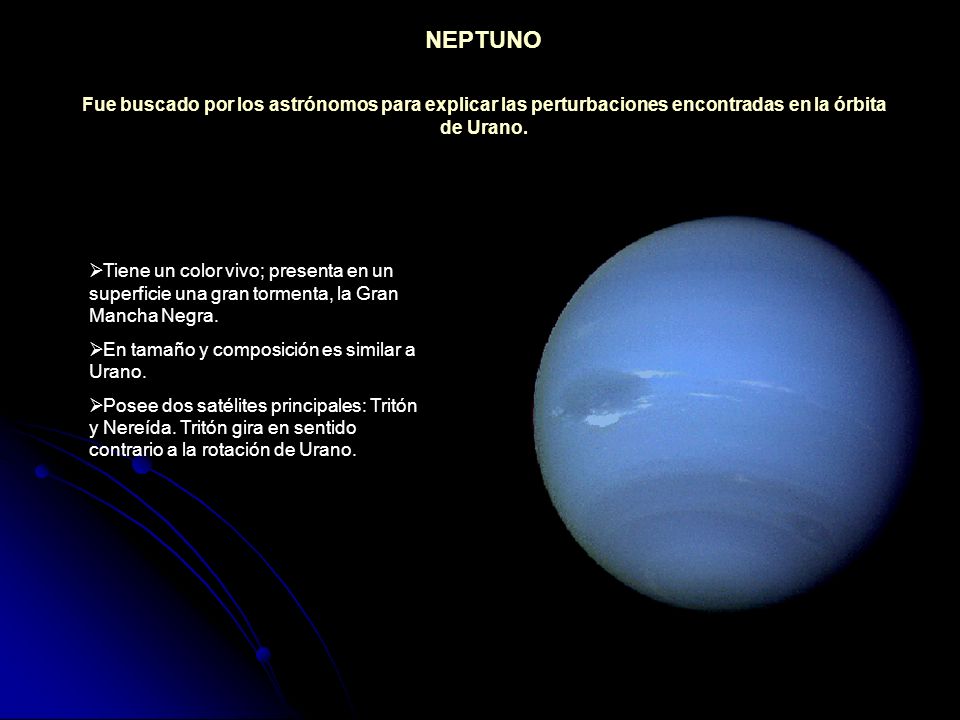 NEPTUNO

Fue buscado por los astrónomos para explicar las perturbaciones encontradas en la órbita de Urano.

➢Tiene un color vivo; presenta en un superficie una gran tormenta, la Gran Mancha Negra.

➢En tamaño y composición es similar a Urano.

➢Posee dos satélites principales: Tritón y Nereída. Tritón gira en sentido contrario a la rotación de Urano.